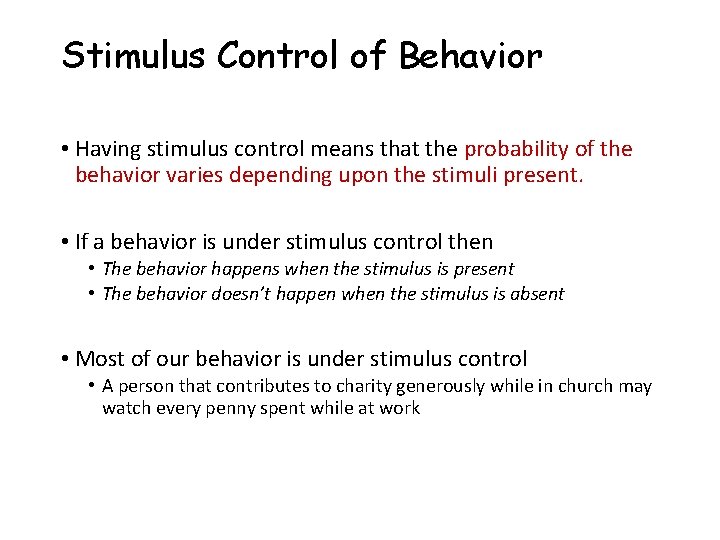 Stimulus Control of Behavior

• Having stimulus control means that the probability of the behavior varies depending upon the stimuli present.

• If a behavior is under stimulus control then
  • The behavior happens when the stimulus is present
  • The behavior doesn't happen when the stimulus is absent

• Most of our behavior is under stimulus control
  • A person that contributes to charity generously while in church may watch every penny spent while at work